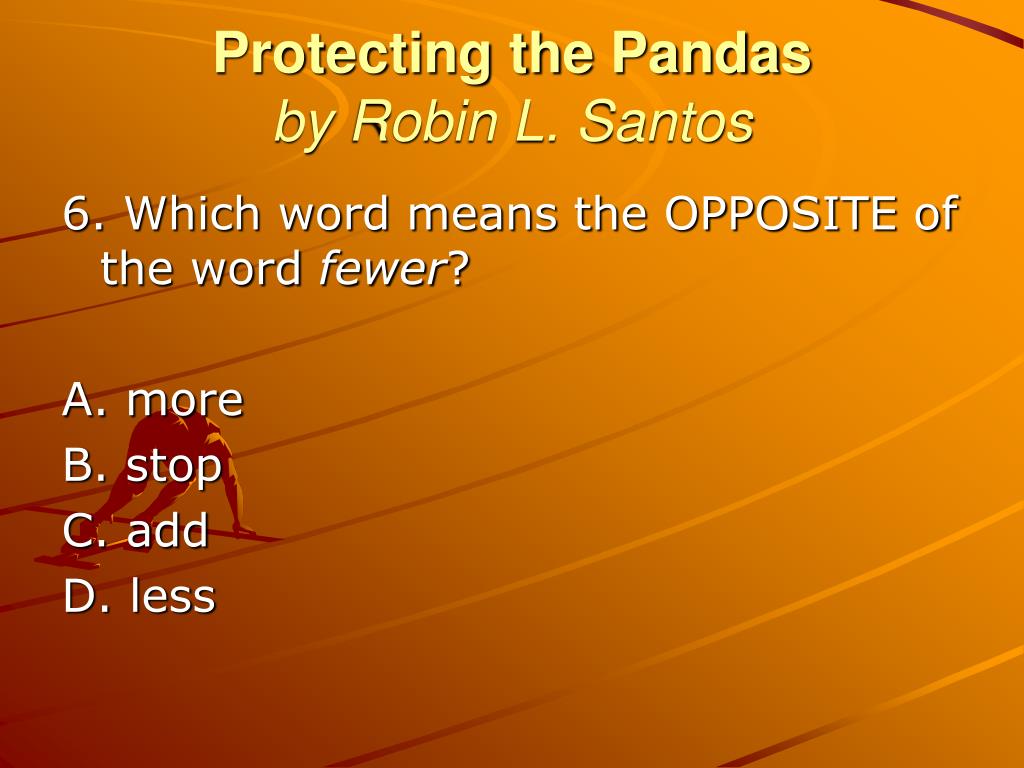 Protecting the Pandas
by Robin L. Santos

6. Which word means the OPPOSITE of the word fewer?

A. more
B. stop
C. add
D. less